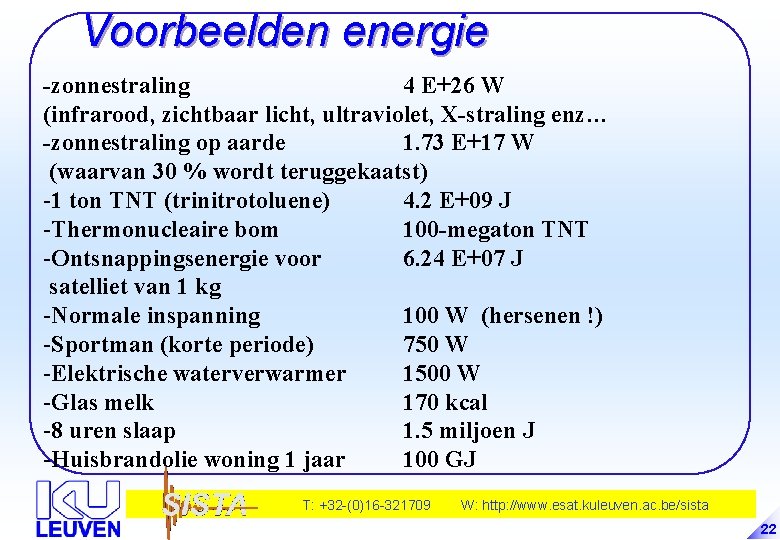 Voorbeelden energie

-zonnestraling 4 E+26 W
(infrarood, zichtbaar licht, ultraviolet, X-straling enz…
-zonnestraling op aarde 1.73 E+17 W
(waarvan 30 % wordt teruggekaatst)
-1 ton TNT (trinitrotoluene) 4.2 E+09 J
-Thermonucleaire bom 100-megaton TNT
-Ontsnappingsenergie voor satelliet van 1 kg 6.24 E+07 J
-Normale inspanning 100 W (hersenen !)
-Sportman (korte periode) 750 W
-Elektrische waterverwarmer 1500 W
-Glas melk 170 kcal
-8 uren slaap 1.5 miljoen J
-Huisbrandolie woning 1 jaar 100 GJ

KU LEUVEN

SISTA

T: +32-(0)16-321709 W: http://www.esat.kuleuven.ac.be/sista

22